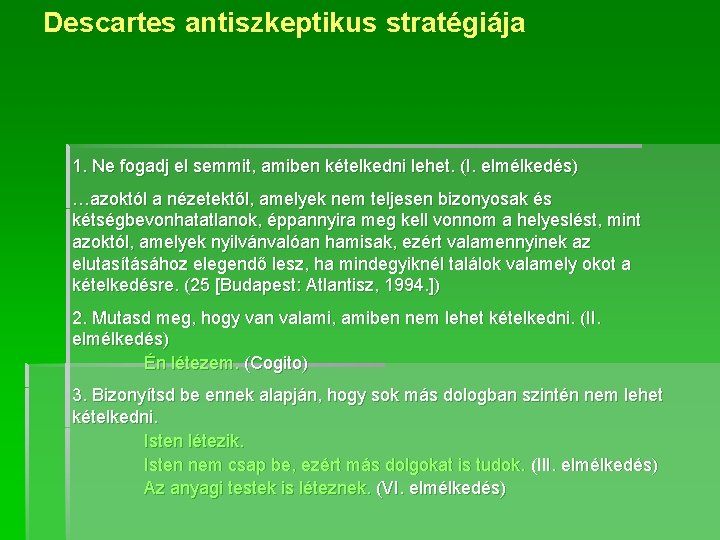 Descartes antiszkeptikus stratégiája

1. Ne fogadj el semmit, amiben kételkedni lehet. (I. elmélkedés)

…azoktól a nézetektől, amelyek nem teljesen bizonyosak és kétségbevonhatatlanok, éppannyira meg kell vonnom a helyeslést, mint azoktól, amelyek nyilvánvalóan hamisak, ezért valamennyinek az elutasításához elegendő lesz, ha mindegyiknél találok valamely okot a kételkedésre. (25 [Budapest: Atlantisz, 1994.])

2. Mutasd meg, hogy van valami, amiben nem lehet kételkedni. (II. elmélkedés)

Én létezem. (Cogito)

3. Bizonyítsd be ennek alapján, hogy sok más dologban szintén nem lehet kételkedni.

Isten létezik.

Isten nem csap be, ezért más dolgokat is tudok. (III. elmélkedés)

Az anyagi testek is léteznek. (VI. elmélkedés)